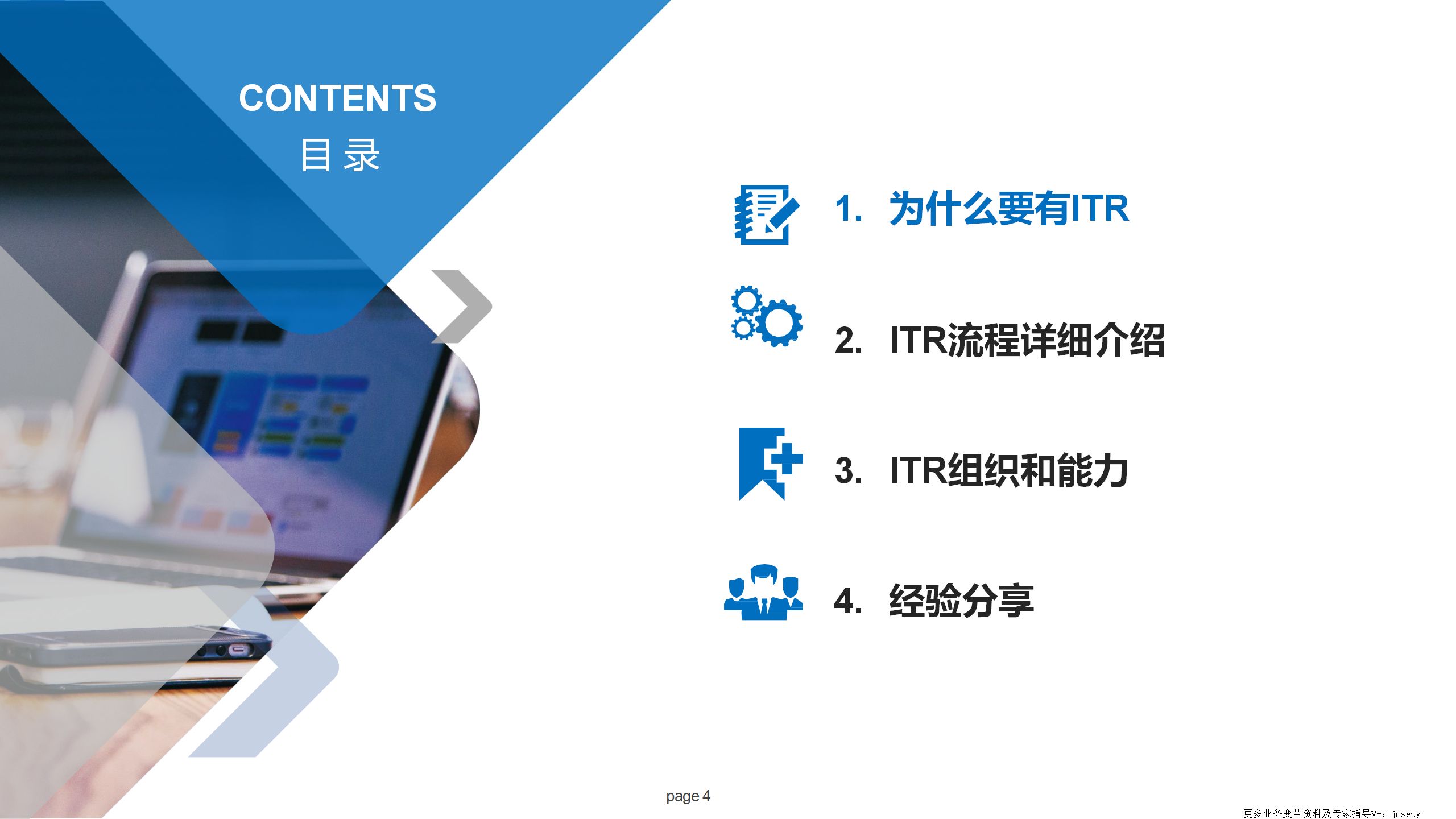 CONTENTS
目录

1. 为什么要有ITR

2. ITR流程详细介绍

3. ITR组织和能力

4. 经验分享

page 4

更多业务变革资料及专家指导V+：jnsezy